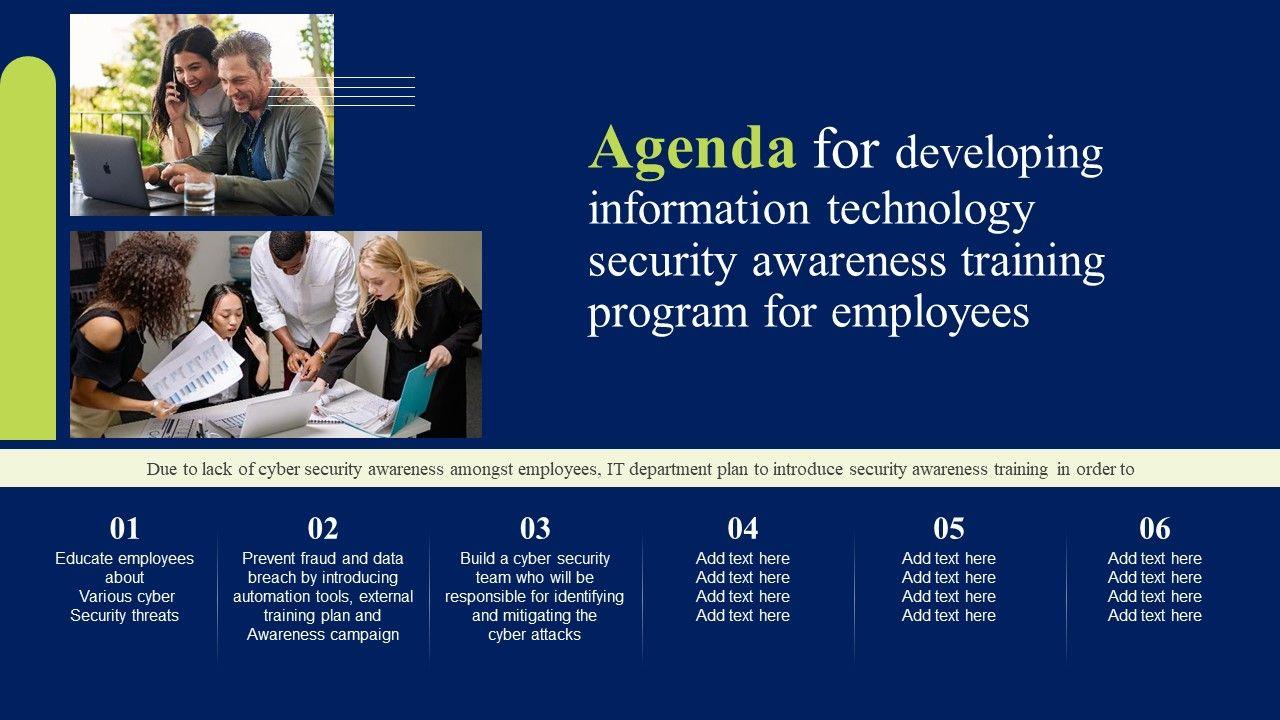 Agenda for developing information technology security awareness training program for employees

Due to lack of cyber security awareness amongst employees, IT department plan to introduce security awareness training in order to

01
Educate employees about Various cyber Security threats

02
Prevent fraud and data breach by introducing automation tools, external training plan and Awareness campaign

03
Build a cyber security team who will be responsible for identifying and mitigating the cyber attacks

04
Add text here
Add text here
Add text here
Add text here

05
Add text here
Add text here
Add text here
Add text here

06
Add text here
Add text here
Add text here
Add text here